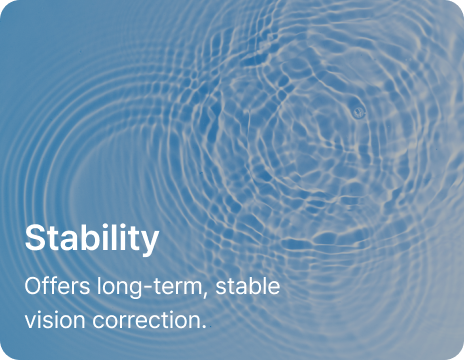 Stability

Offers long-term, stable vision correction.